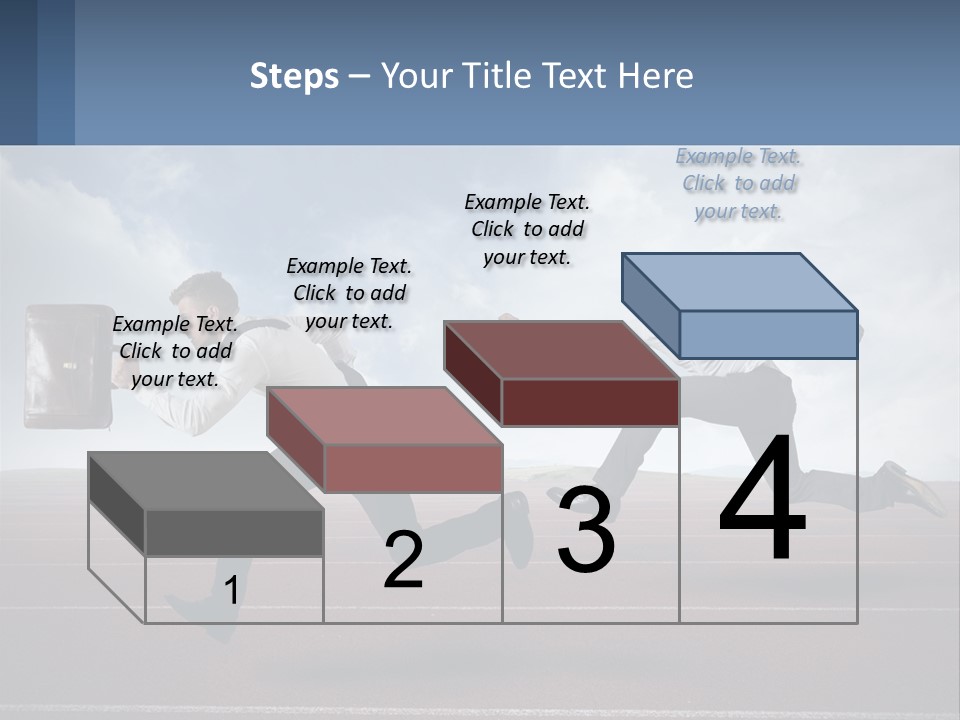 Steps – Your Title Text Here

Example Text. Click to add your text.

Example Text. Click to add your text.

Example Text. Click to add your text.

Example Text. Click to add your text.

1

2

3

4